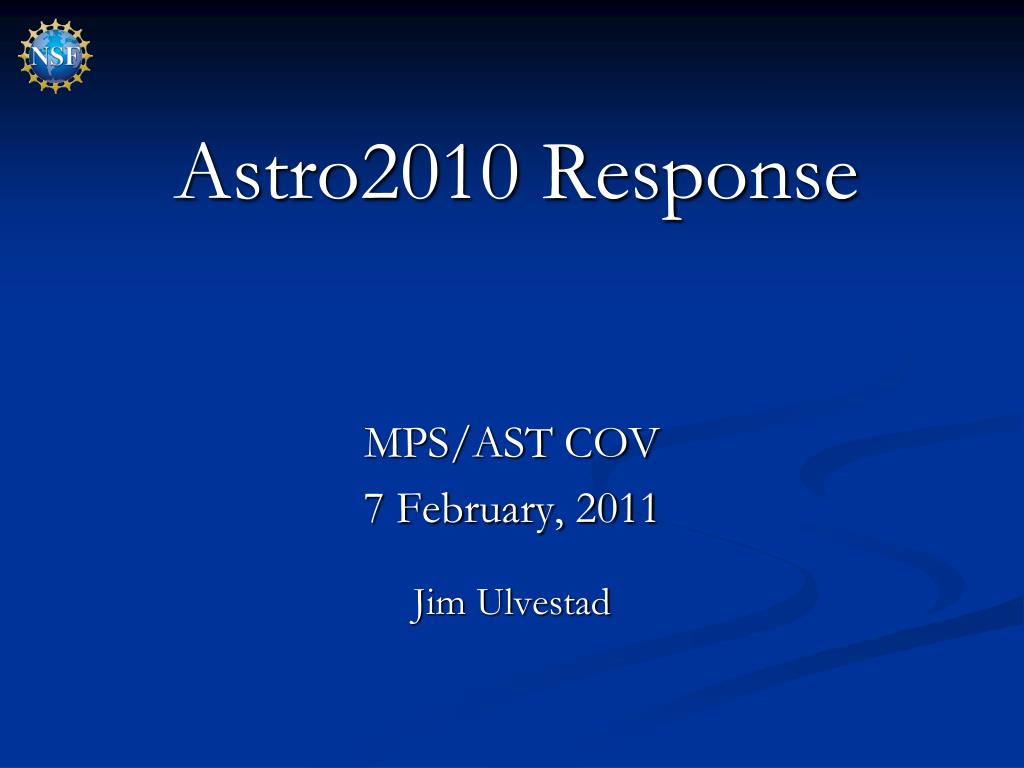 NSF

Astro2010 Response

MPS/AST COV
7 February, 2011

Jim Ulvestad